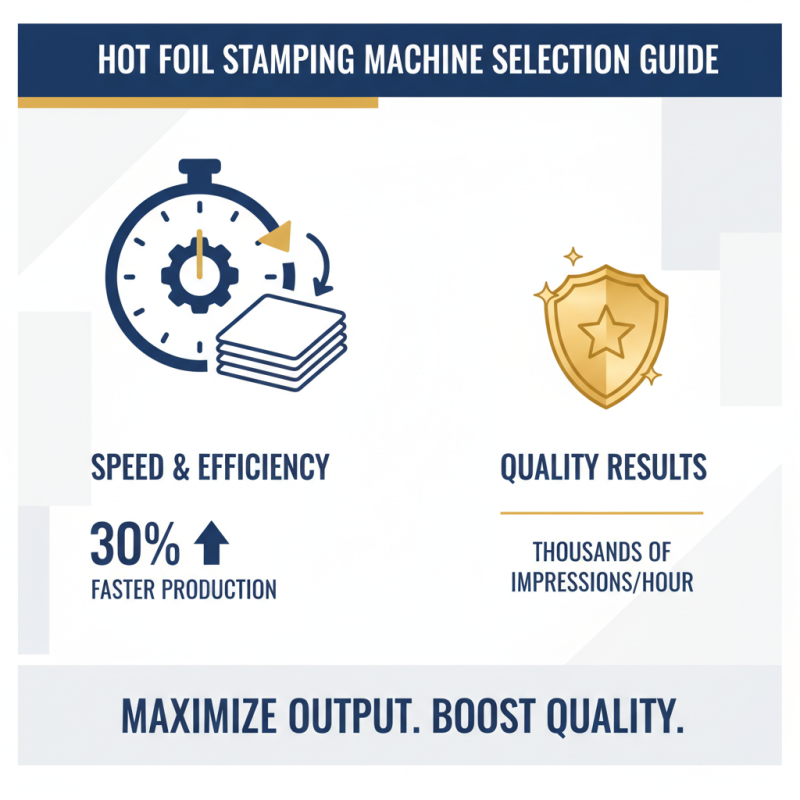 HOT FOIL STAMPING MACHINE SELECTION GUIDE

SPEED & EFFICIENCY

30%

FASTER PRODUCTION

QUALITY RESULTS

THOUSANDS OF IMPRESSIONS/HOUR

MAXIMIZE OUTPUT. BOOST QUALITY.